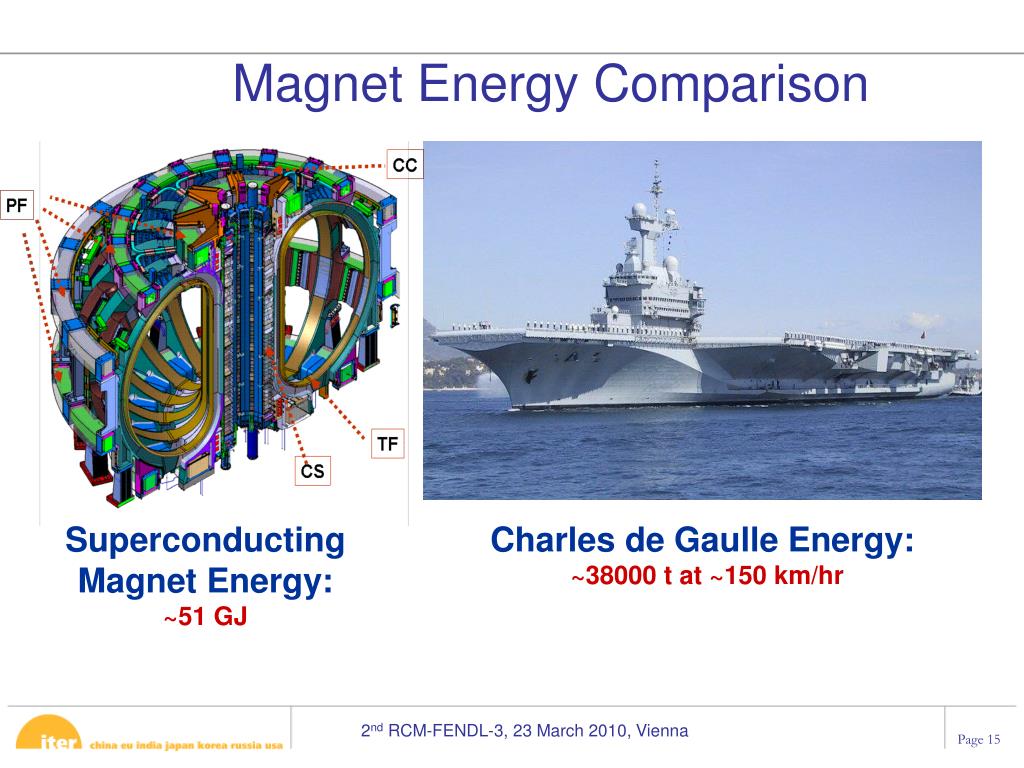 Magnet Energy Comparison

CC

PF

TF

CS

Superconducting Magnet Energy:
~51 GJ

Charles de Gaulle Energy:
~38000 t at ~150 km/hr

iter china eu india japan korea russia usa

2$^{nd}$ RCM-FENDL-3, 23 March 2010, Vienna

Page 15